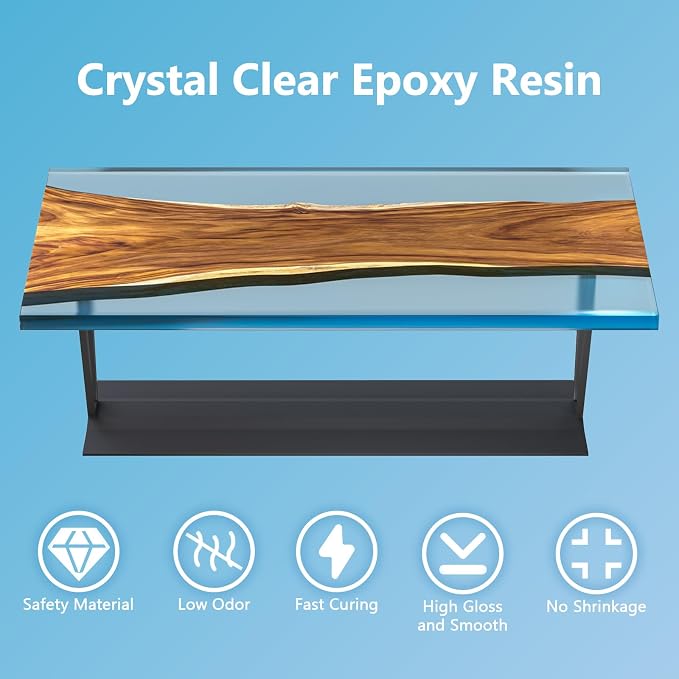 Crystal Clear Epoxy Resin

Safety Material

Low Odor

Fast Curing

High Gloss and Smooth

No Shrinkage